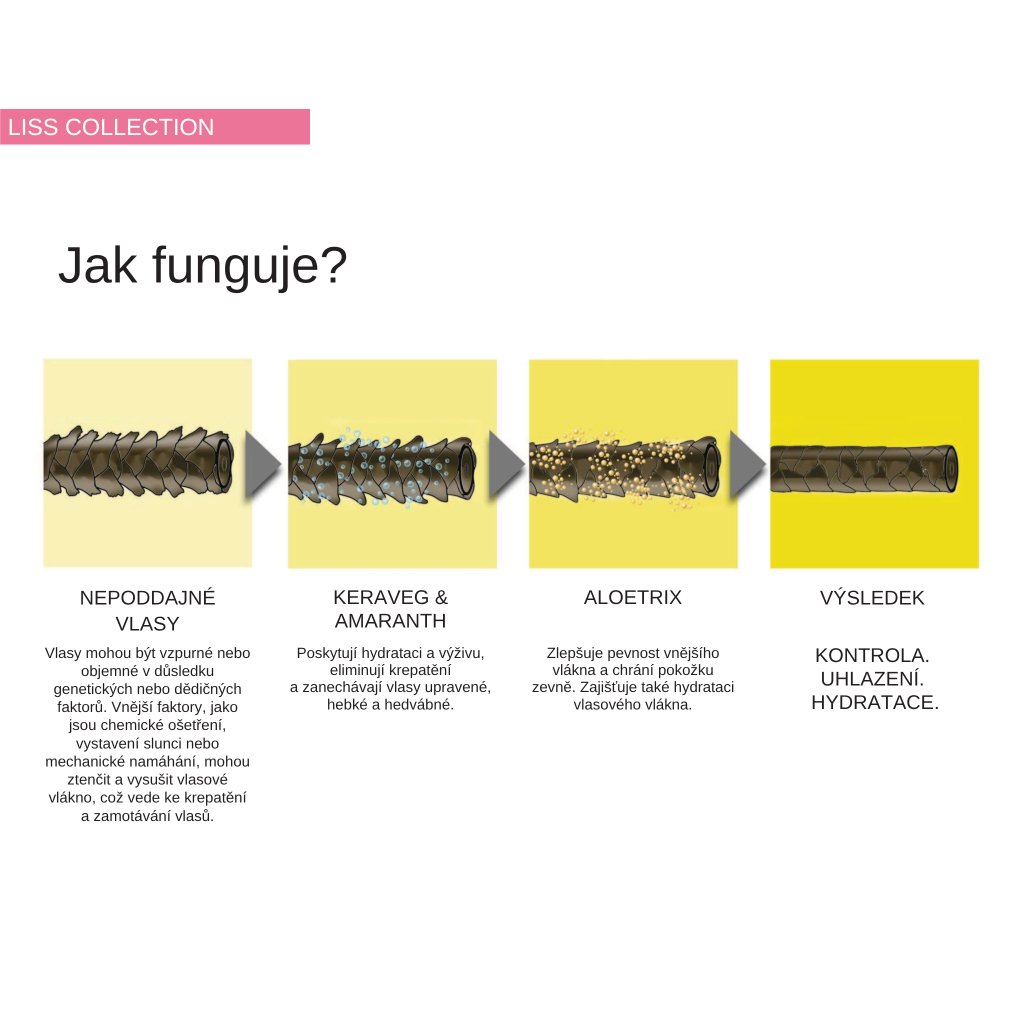 LISS COLLECTION

Jak funguje?

NEPODDAJNÉ VLASY

Vlasy mohou být vzpurné nebo objemné v důsledku genetických nebo dědičných faktorů. Vnější faktory, jako jsou chemické ošetření, vystavení slunci nebo mechanické namáhání, mohou ztenčit a vysušit vlasové vlákno, což vede ke krepatění a zamotávání vlasů.

KERAVEG & AMARANTH

Poskytují hydrataci a výživu, eliminují krepatění a zanechávají vlasy upravené, hebké a hedvábné.

ALOETRIX

Zlepšuje pevnost vnějšího vlákna a chrání pokožku zevně. Zajišťuje také hydrataci vlasového vlákna.

VÝSLEDEK

KONTROLA.
UHLAZENÍ.
HYDRATACE.